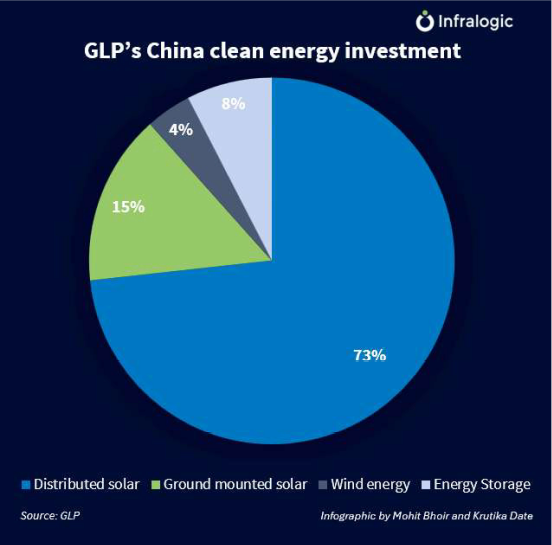 Infralogic

GLP's China clean energy investment

8%

4%

15%

73%

Distributed solar Ground mounted solar Wind energy Energy Storage

Source: GLP

Infographic by Mohit Bhoir and Krutika Date